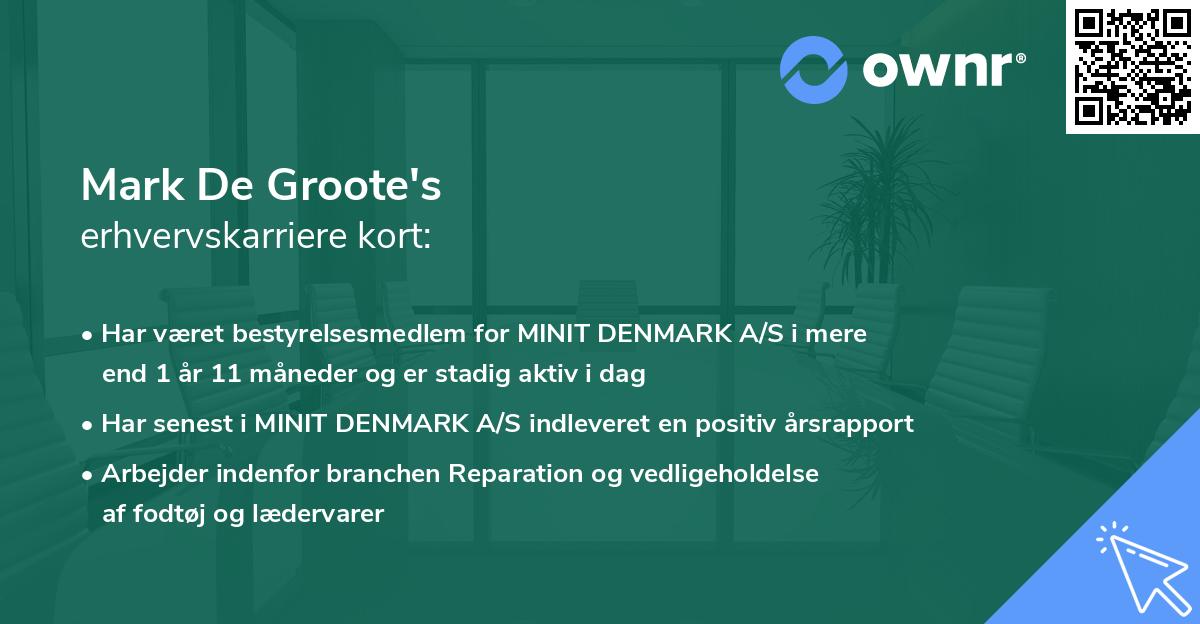 ownr®

Mark De Groote's
erhvervskarriere kort:

• Har været bestyrelsesmedlem for MINIT DENMARK A/S i mere end 1 år 11 måneder og er stadig aktiv i dag

• Har senest i MINIT DENMARK A/S indleveret en positiv årsrapport

• Arbejder indenfor branchen Reparation og vedligeholdelse af fodtøj og lædervarer